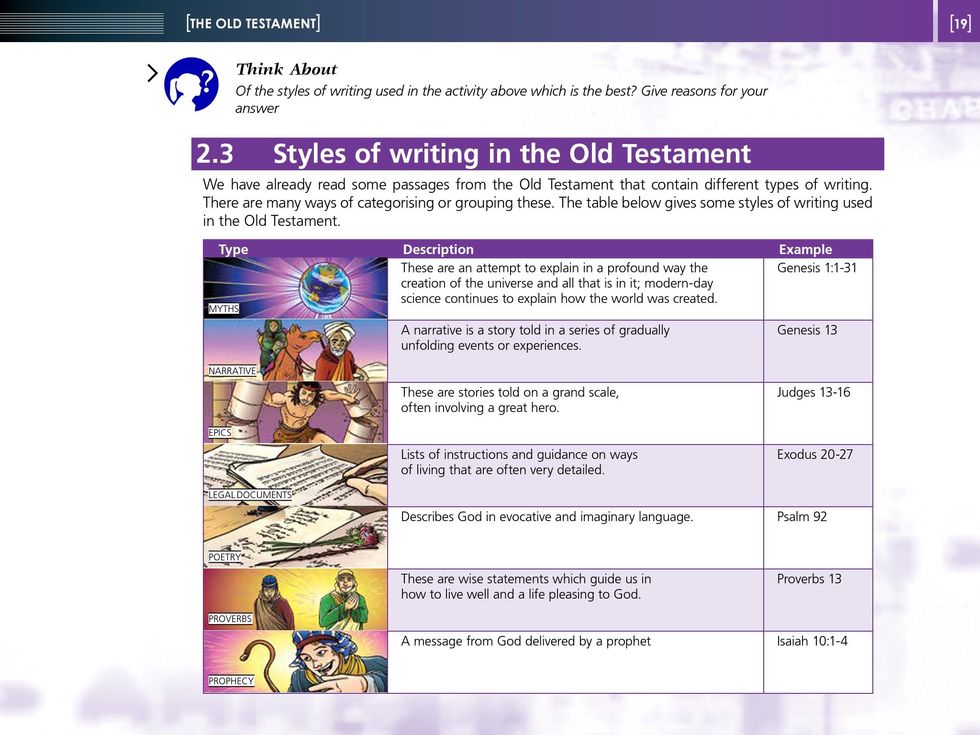 [THE OLD TESTAMENT]

[19]

Think About

Of the styles of writing used in the activity above which is the best? Give reasons for your answer

2.3 Styles of writing in the Old Testament

We have already read some passages from the Old Testament that contain different types of writing. There are many ways of categorising or grouping these. The table below gives some styles of writing used in the Old Testament.

| Type | Description | Example |
|---|---|---|
| MYTHS | These are an attempt to explain in a profound way the creation of the universe and all that is in it; modern-day science continues to explain how the world was created. | Genesis 1:1-31 |
| NARRATIVE | A narrative is a story told in a series of gradually unfolding events or experiences. | Genesis 13 |
| EPICS | These are stories told on a grand scale, often involving a great hero. | Judges 13-16 |
| LEGAL DOCUMENTS | Lists of instructions and guidance on ways of living that are often very detailed. | Exodus 20-27 |
| POETRY | Describes God in evocative and imaginary language. | Psalm 92 |
| PROVERBS | These are wise statements which guide us in how to live well and a life pleasing to God. | Proverbs 13 |
| PROPHECY | A message from God delivered by a prophet | Isaiah 10:1-4 |